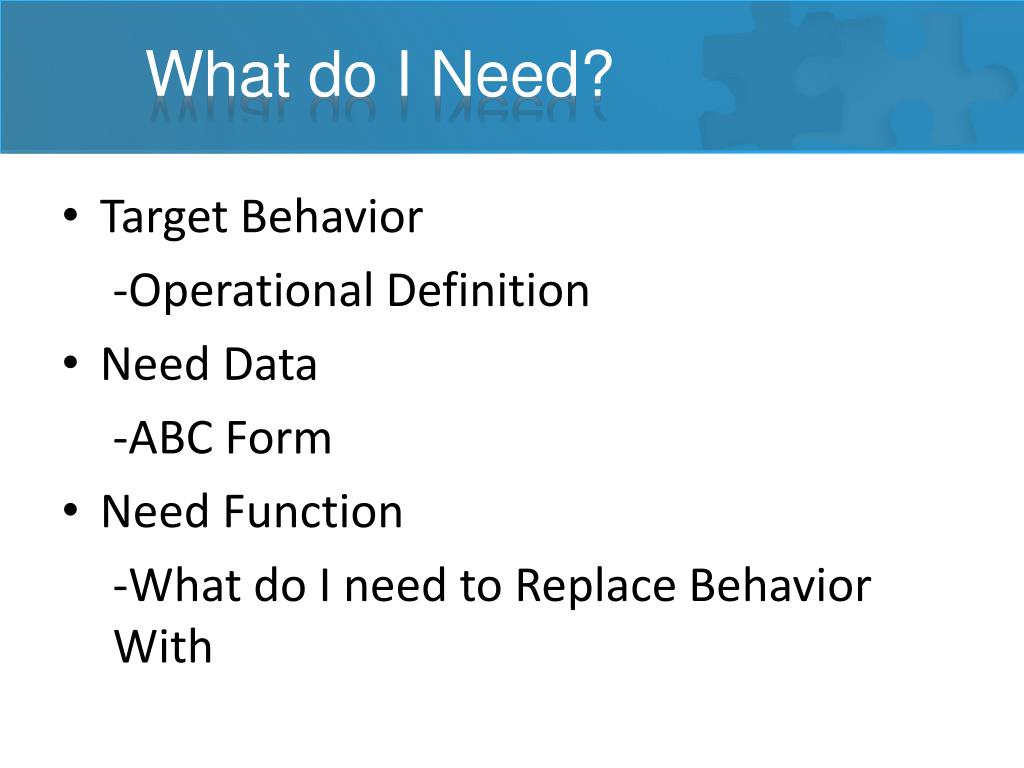 What do I Need?

• Target Behavior

-Operational Definition

• Need Data

-ABC Form

• Need Function

-What do I need to Replace Behavior With